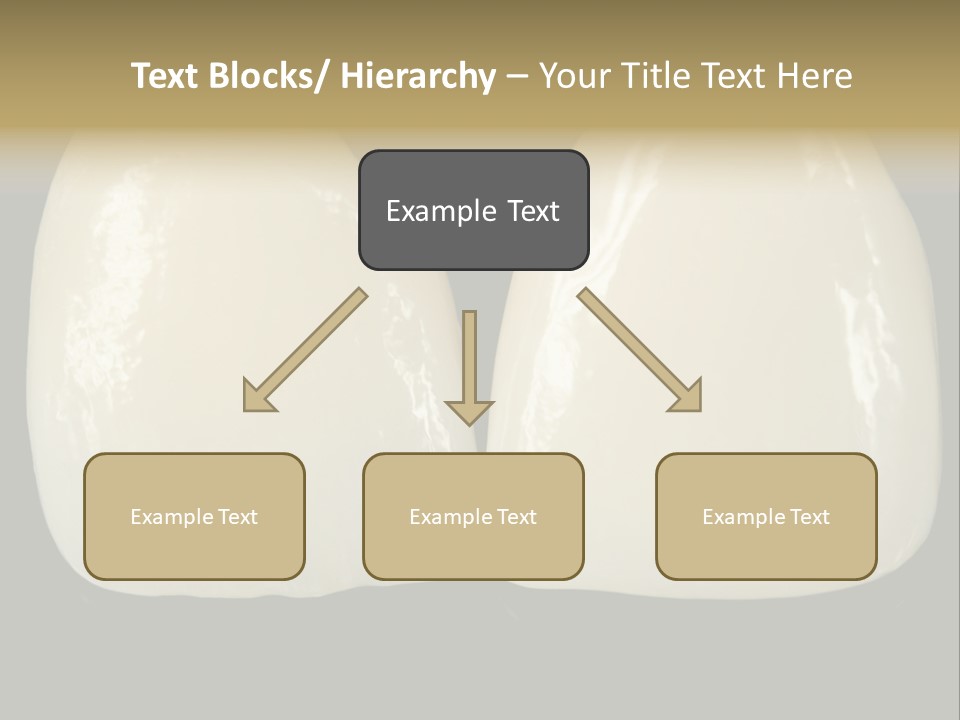 Text Blocks/ Hierarchy – Your Title Text Here

Example Text

Example Text

Example Text

Example Text